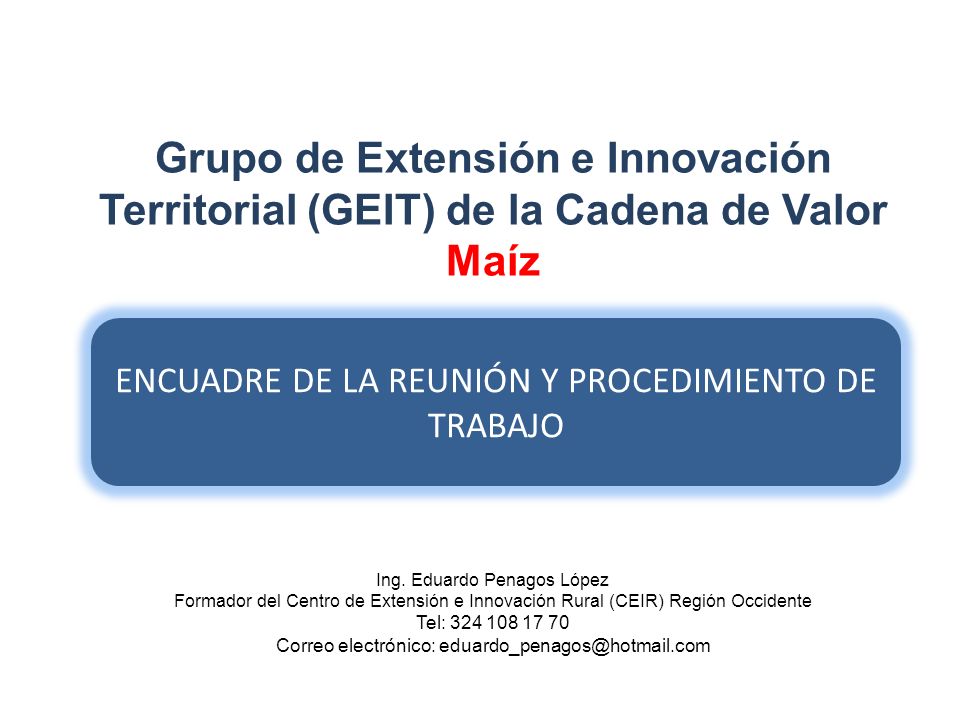 Grupo de Extensión e Innovación Territorial (GEIT) de la Cadena de Valor
Maíz

ENCUADRE DE LA REUNIÓN Y PROCEDIMIENTO DE TRABAJO

Ing. Eduardo Penagos López
Formador del Centro de Extensión e Innovación Rural (CEIR) Región Occidente
Tel: 324 108 17 70
Correo electrónico: eduardo_penagos@hotmail.com